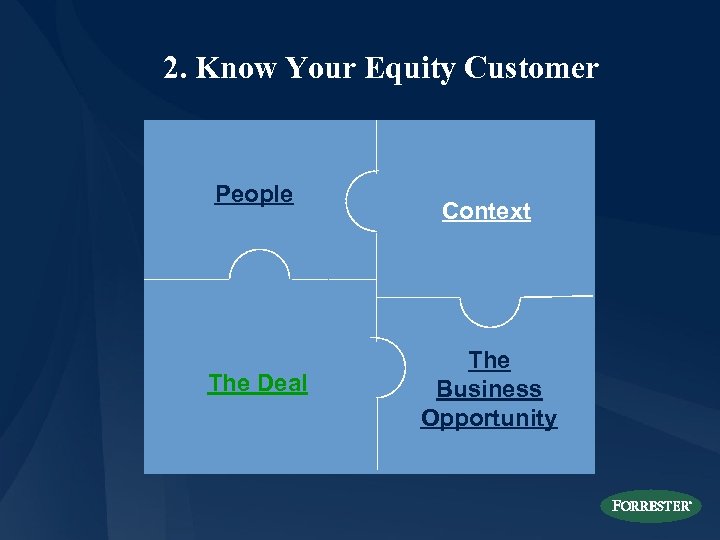 2. Know Your Equity Customer

People

Context

The Deal

The Business Opportunity

FORRESTER